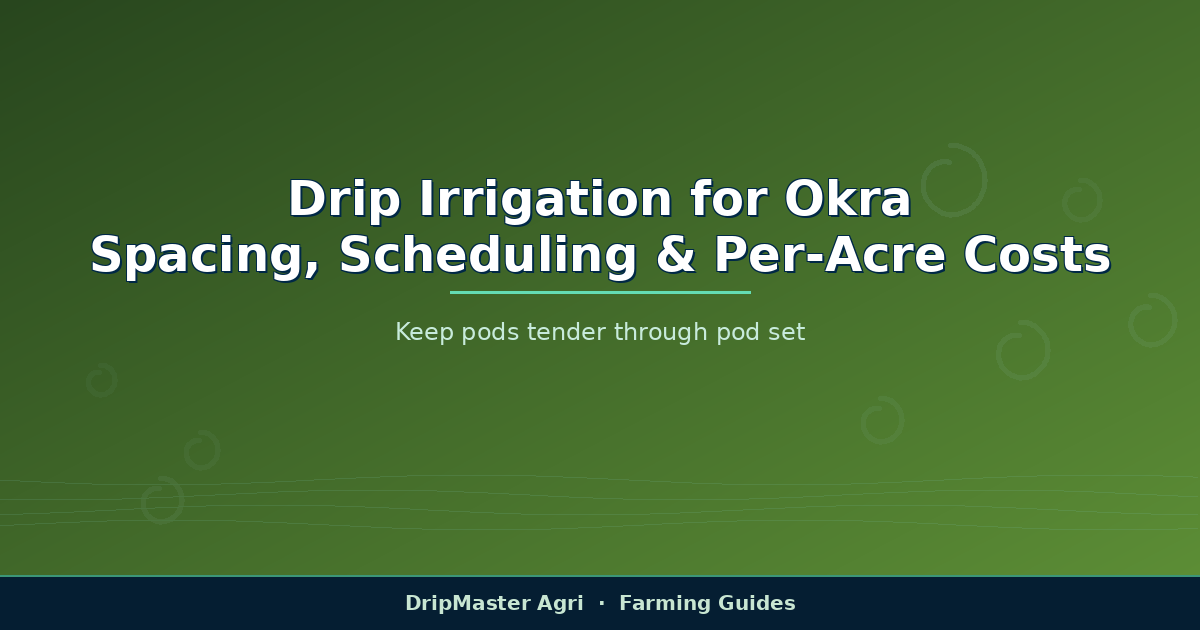 Drip Irrigation for Okra
Spacing, Scheduling & Per-Acre Costs

Keep pods tender through pod set

DripMaster Agri · Farming Guides